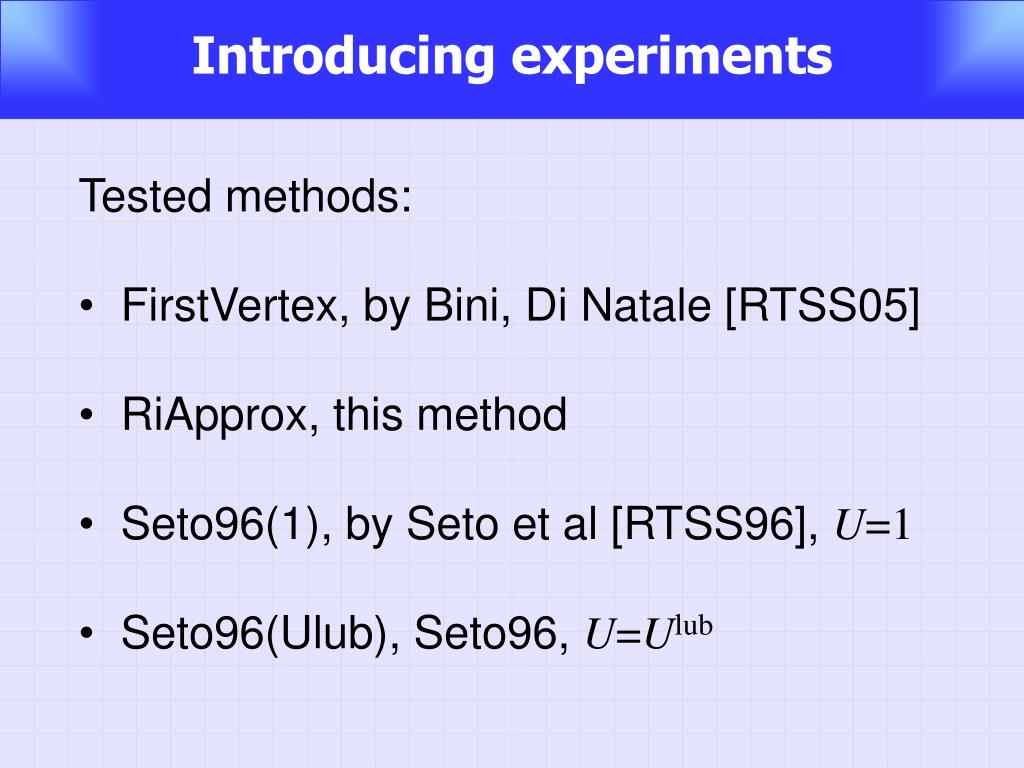 Introducing experiments

Tested methods:

• FirstVertex, by Bini, Di Natale [RTSS05]

• RiApprox, this method

• Seto96(1), by Seto et al [RTSS96], $U=1$

• Seto96(Ulub), Seto96, $U=U^{\text{lub}}$